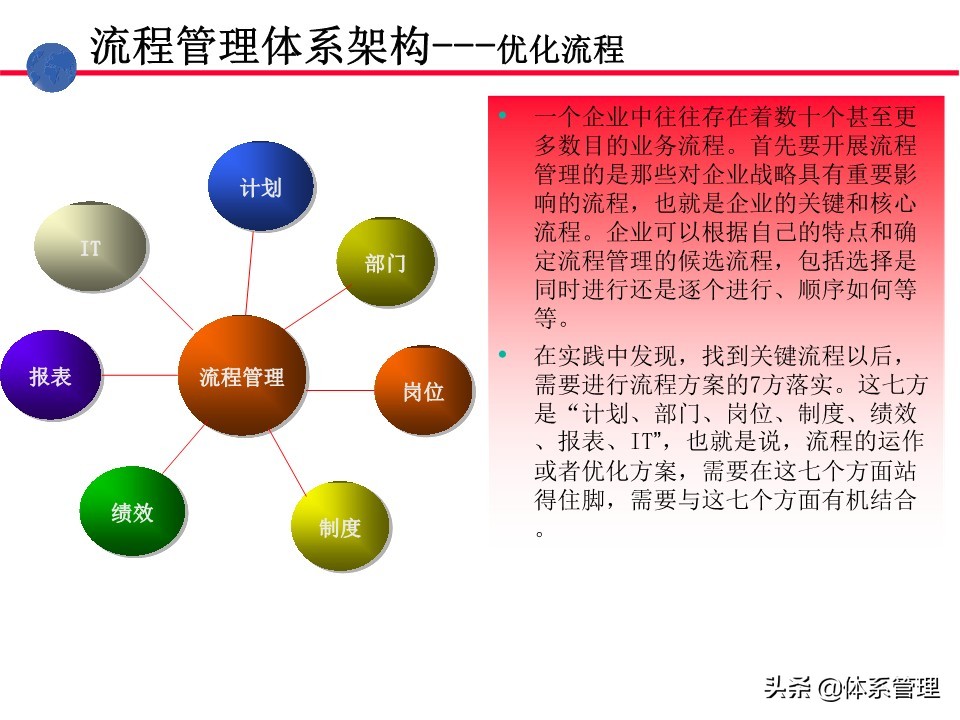 流程管理体系架构---优化流程

计划

IT

部门

报表

流程管理

岗位

绩效

制度

• 一个企业中往往存在着数十个甚至更多数目的业务流程。首先要开展流程管理的是那些对企业战略具有重要影响的流程，也就是企业的关键和核心流程。企业可以根据自己的特点和确定流程管理的候选流程，包括选择是同时进行还是逐个进行、顺序如何等等。

• 在实践中发现，找到关键流程以后，需要进行流程方案的7方落实。这七方是“计划、部门、岗位、制度、绩效、报表、IT”，也就是说，流程的运作或者优化方案，需要在这七个方面站得住脚，需要与这七个方面有机结合。

头条 @体系管理